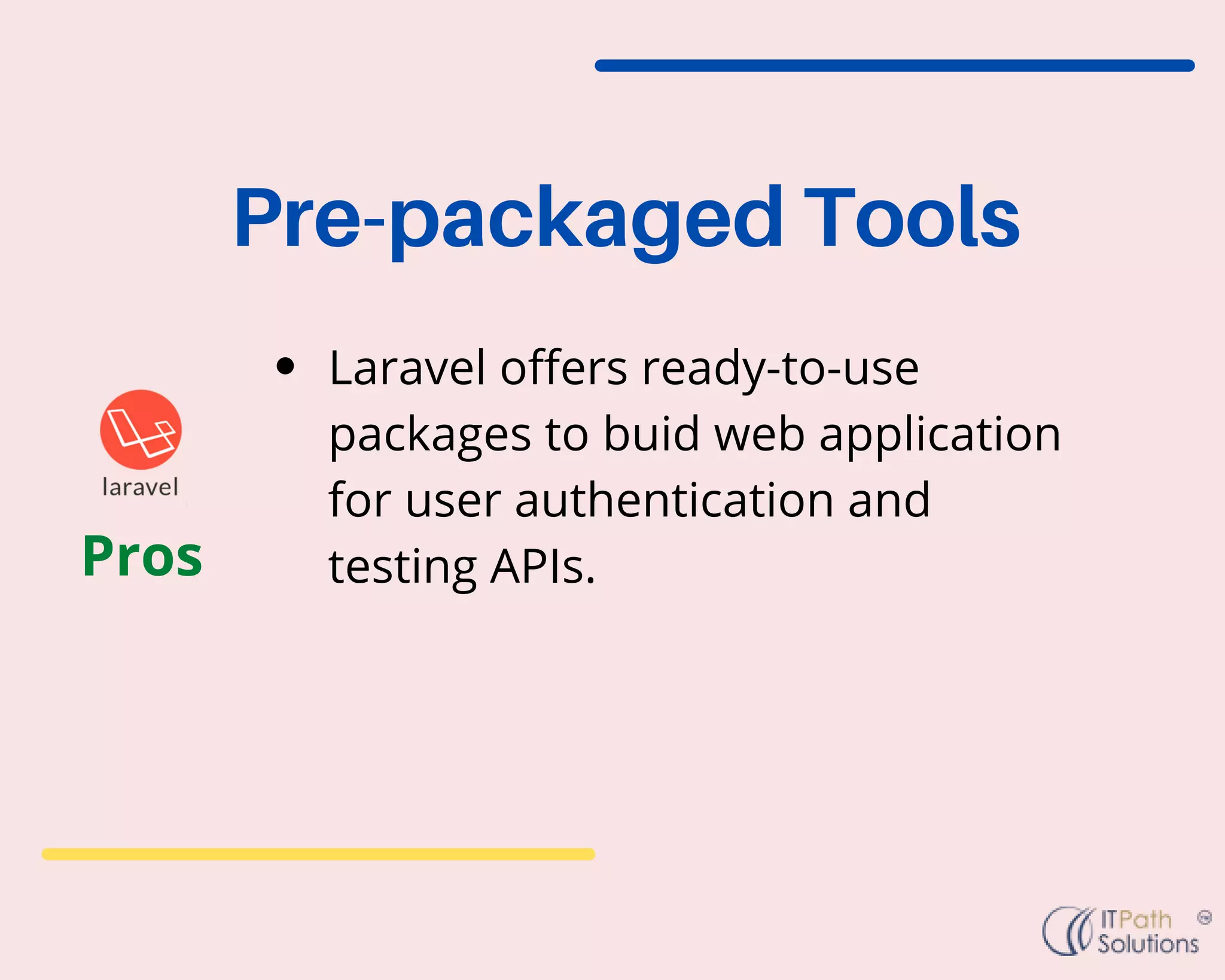 Pre-packaged Tools

laravel

Pros

• Laravel offers ready-to-use packages to buid web application for user authentication and testing APIs.

ITPath Solutions